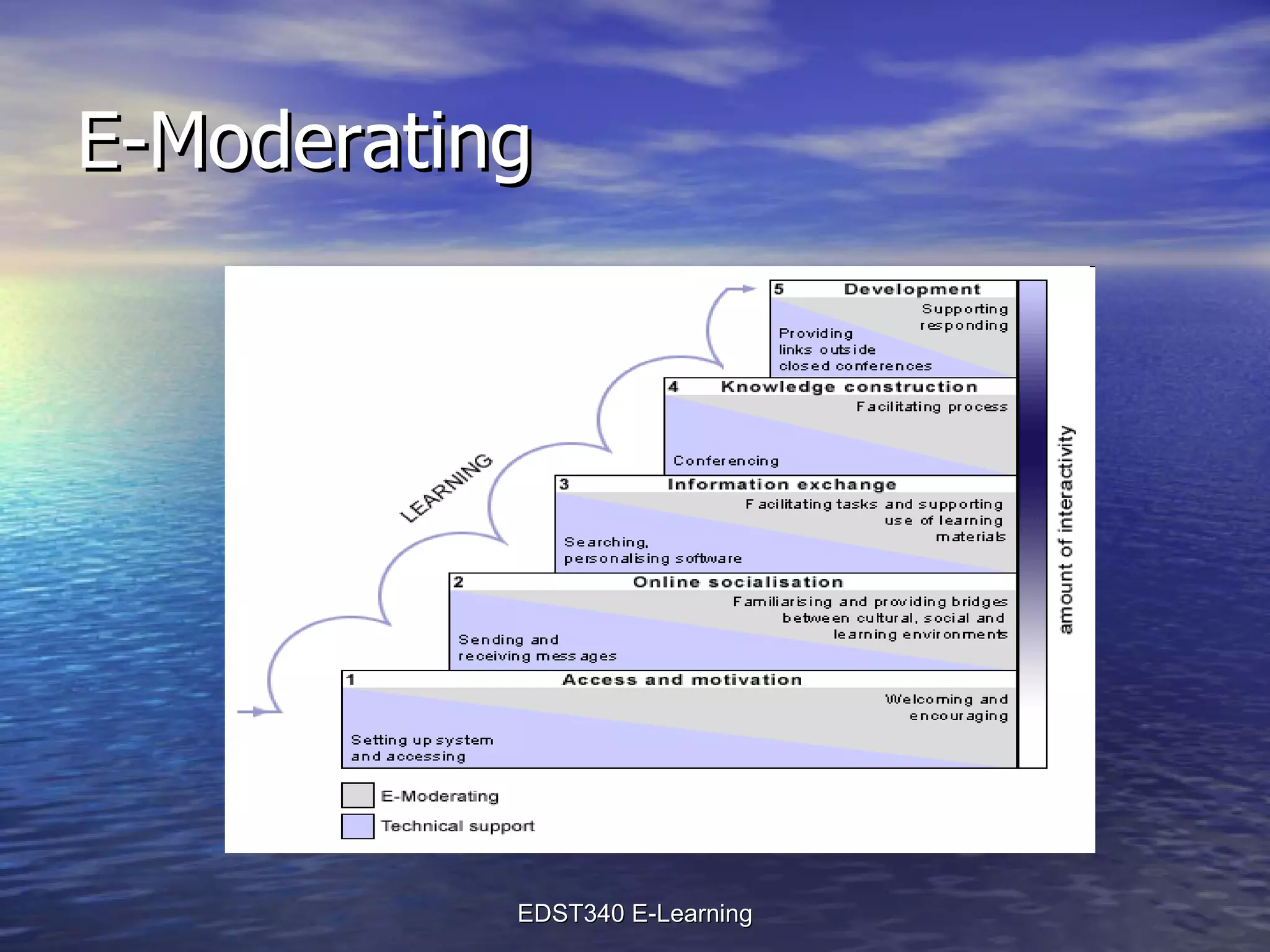 E-Moderating

5 Development
Supporting responding
Providing links outside closed conferences

4 Knowledge construction
Facilitating process
Conferencing

3 Information exchange
Facilitating tasks and supporting use of learning materials
Searching, personalising software

2 Online socialisation
Familiarising and providing bridges between cultural, social and learning environments
Sending and receiving messages

1 Access and motivation
Welcoming and encouraging
Setting up system and accessing

LEARNING

amount of interactivity

E-Moderating
Technical support

EDST340 E-Learning